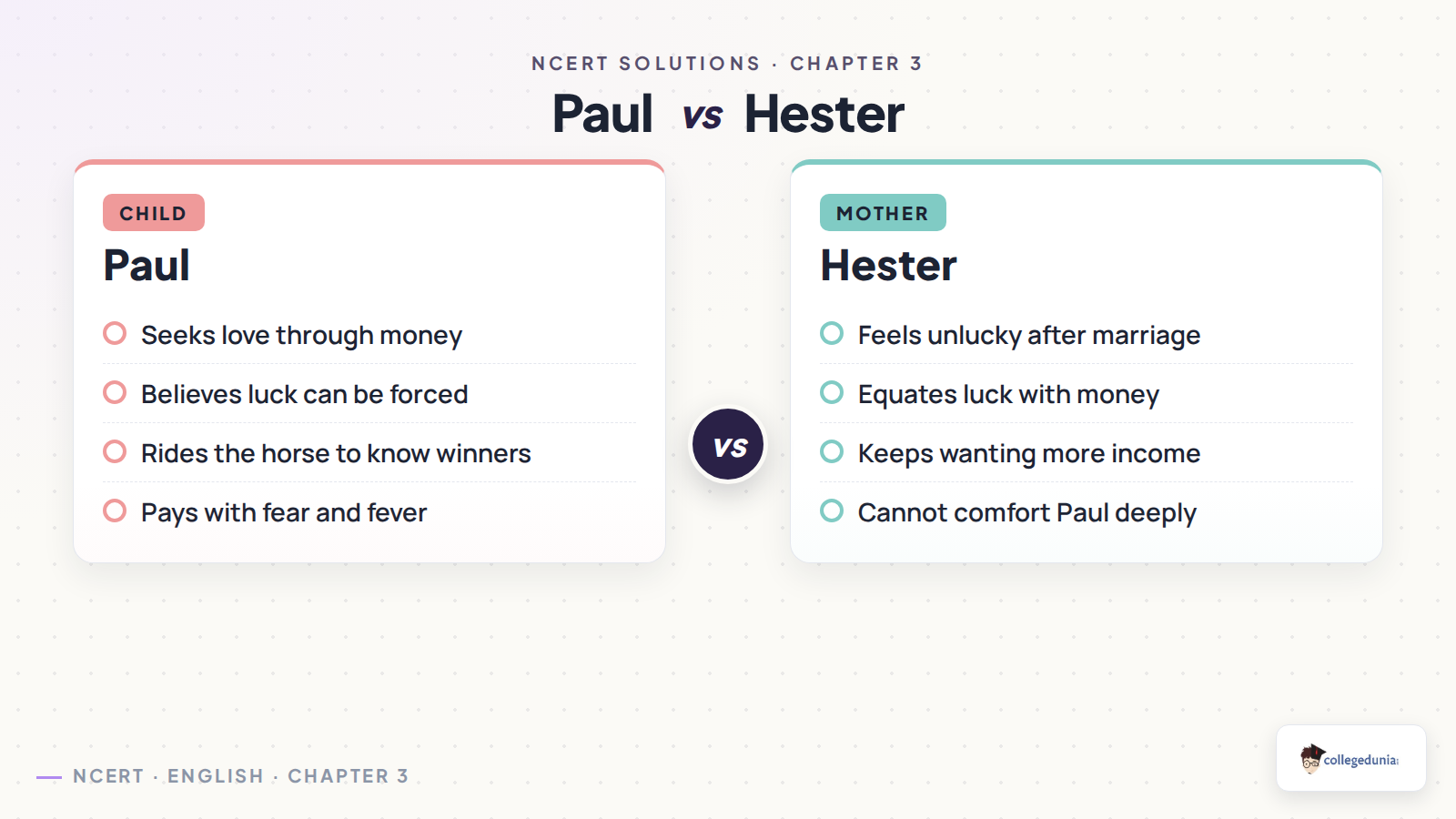 NCERT SOLUTIONS · CHAPTER 3

Paul vs Hester

CHILD

Paul

Seeks love through money

Believes luck can be forced

Rides the horse to know winners

Pays with fear and fever

vs

MOTHER

Hester

Feels unlucky after marriage

Equates luck with money

Keeps wanting more income

Cannot comfort Paul deeply

NCERT · ENGLISH · CHAPTER 3

collegedunia